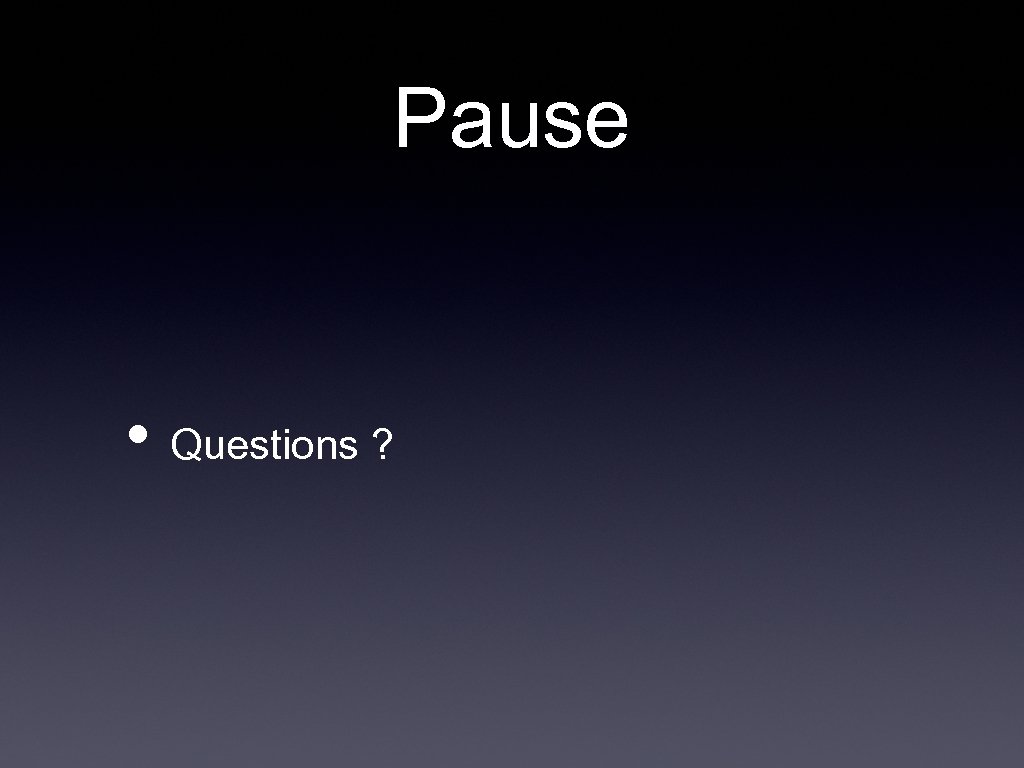 Pause

• Questions ?